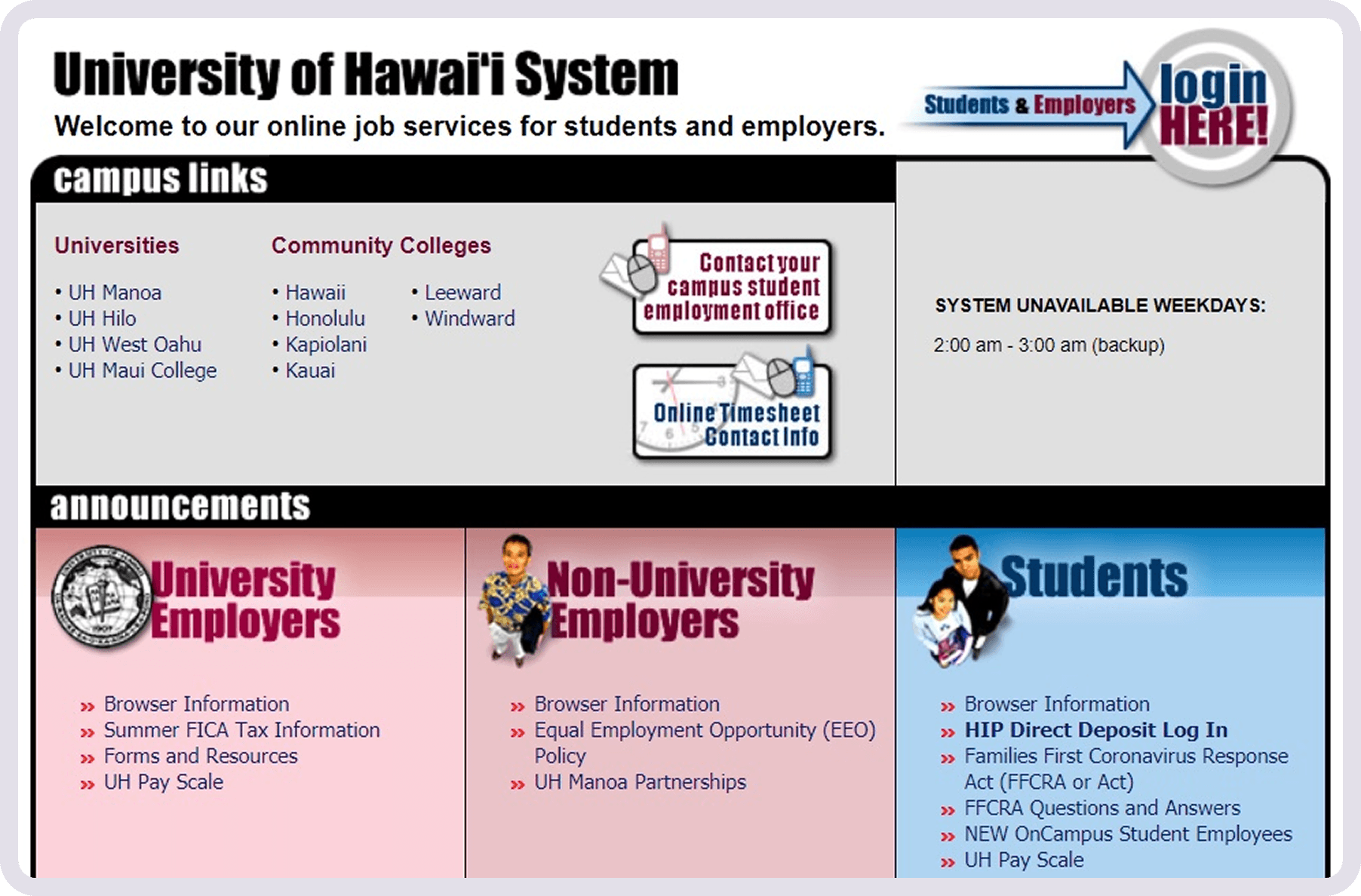 University of Hawai'i System

Welcome to our online job services for students and employers.

Students & Employers login HERE!

campus links

Universities

• UH Manoa
• UH Hilo
• UH West Oahu
• UH Maui College

Community Colleges

• Hawaii
• Honolulu
• Kapiolani
• Kauai

• Leeward
• Windward

Contact your campus student employment office

Online Timesheet Contact Info

SYSTEM UNAVAILABLE WEEKDAYS:

2:00 am - 3:00 am (backup)

announcements

University Employers

» Browser Information
» Summer FICA Tax Information
» Forms and Resources
» UH Pay Scale

Non-University Employers

» Browser Information
» Equal Employment Opportunity (EEO) Policy
» UH Manoa Partnerships

Students

» Browser Information
» HIP Direct Deposit Log In
» Families First Coronavirus Response Act (FFCRA or Act)
» FFCRA Questions and Answers
» NEW OnCampus Student Employees
» UH Pay Scale